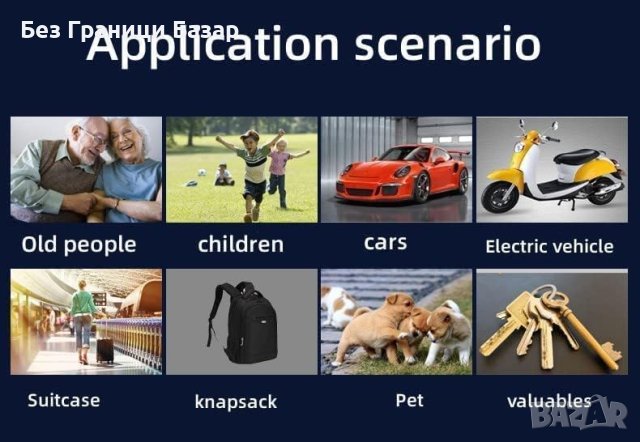 Без Граници Базар
Application scenario

Old people
children
cars
Electric vehicle

Suitcase
knapsack
Pet
valuables

BAZAR